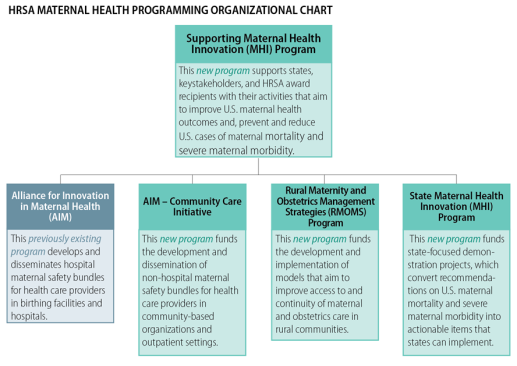 HRSA MATERNAL HEALTH PROGRAMMING ORGANIZATIONAL CHART

Supporting Maternal Health Innovation (MHI) Program

This new program supports states, keystakeholders, and HRSA award recipients with their activities that aim to improve U.S. maternal health outcomes and, prevent and reduce U.S. cases of maternal mortality and severe maternal morbidity.

Alliance for Innovation in Maternal Health (AIM)

This previously existing program develops and disseminates hospital maternal safety bundles for health care providers in birthing facilities and hospitals.

AIM – Community Care Initiative

This new program funds the development and dissemination of non-hospital maternal safety bundles for health care providers in community-based organizations and outpatient settings.

Rural Maternity and Obstetrics Management Strategies (RMOMS) Program

This new program funds the development and implementation of models that aim to improve access to and continuity of maternal and obstetrics care in rural communities.

State Maternal Health Innovation (MHI) Program

This new program funds state-focused demonstration projects, which convert recommendations on U.S. maternal mortality and severe maternal morbidity into actionable items that states can implement.